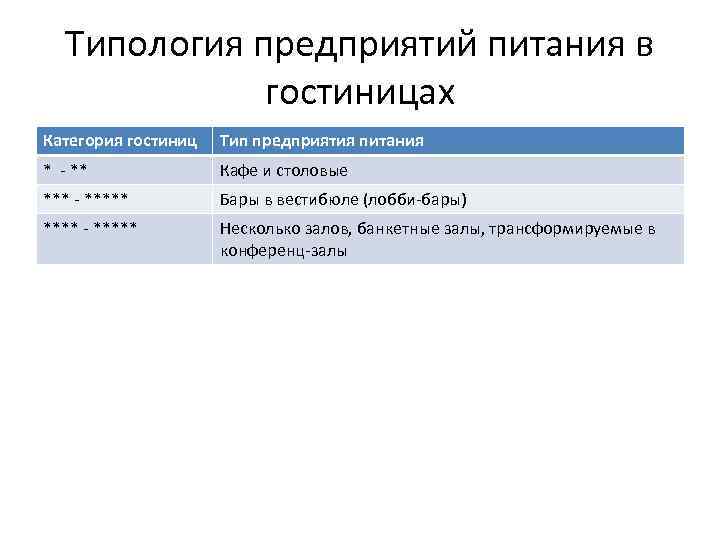 Типология предприятий питания в гостиницах

| Категория гостиниц | Тип предприятия питания |
|---|---|
| \* - \*\* | Кафе и столовые |
| \*\*\* - \*\*\*\*\* | Бары в вестибюле (лобби-бары) |
| \*\*\*\* - \*\*\*\*\* | Несколько залов, банкетные залы, трансформируемые в конференц-залы |